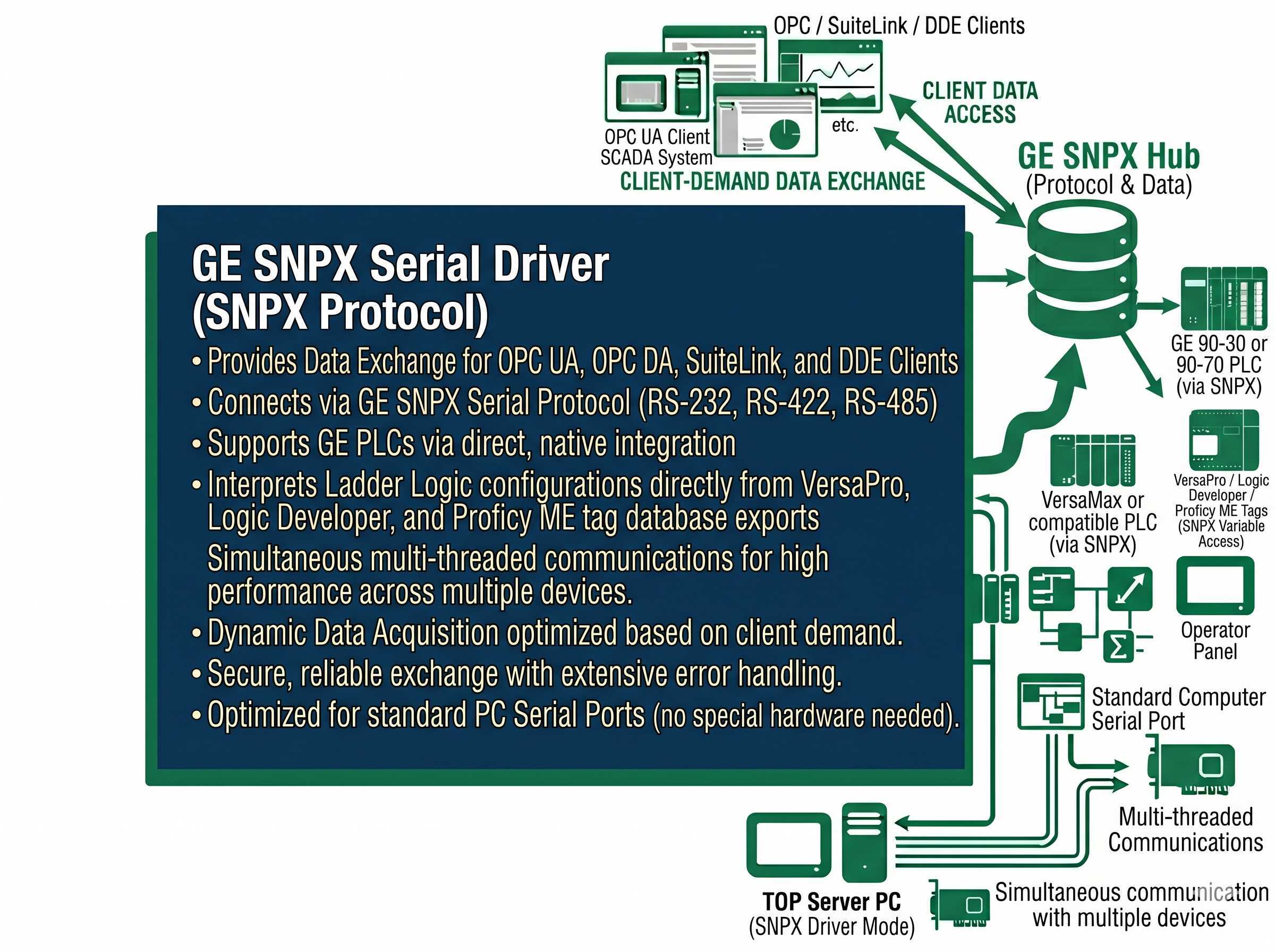 OPC / SuiteLink / DDE Clients

OPC UA Client
SCADA System

etc.

CLIENT DATA ACCESS

CLIENT-DEMAND DATA EXCHANGE

GE SNPX Hub
(Protocol & Data)

GE SNPX Serial Driver
(SNPX Protocol)

• Provides Data Exchange for OPC UA, OPC DA, SuiteLink, and DDE Clients
• Connects via GE SNPX Serial Protocol (RS-232, RS-422, RS-485)
• Supports GE PLCs via direct, native integration
• Interprets Ladder Logic configurations directly from VersaPro, Logic Developer, and Proficy ME tag database exports
Simultaneous multi-threaded communications for high performance across multiple devices.
• Dynamic Data Acquisition optimized based on client demand.
• Secure, reliable exchange with extensive error handling.
• Optimized for standard PC Serial Ports (no special hardware needed).

GE 90-30 or 90-70 PLC (via SNPX)

VersaMax or compatible PLC (via SNPX)

VersaPro / Logic Developer / Proficy ME Tags (SNPX Variable Access)

Operator Panel

Standard Computer Serial Port

Multi-threaded Communications

TOP Server PC
(SNPX Driver Mode)

Simultaneous communication with multiple devices